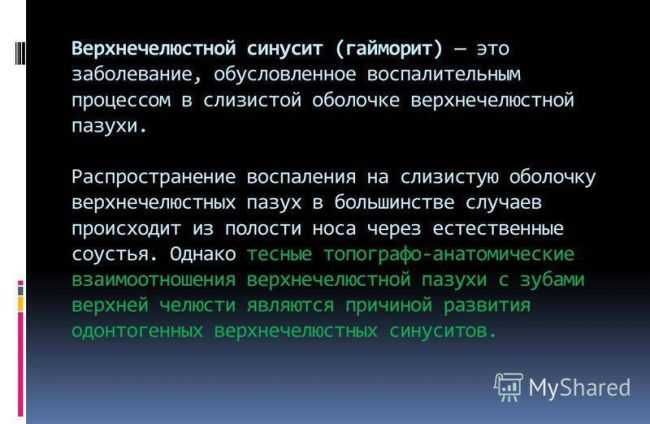 Верхнечелюстной синусит (гайморит) — это заболевание, обусловленное воспалительным процессом в слизистой оболочке верхнечелюстной пазухи.

Распространение воспаления на слизистую оболочку верхнечелюстных пазух в большинстве случаев происходит из полости носа через естественные соустья. Однако тесные топографо-анатомические взаимоотношения верхнечелюстной пазухи с зубами верхней челюсти являются причиной развития одонтогенных верхнечелюстных синуситов.

MyShared